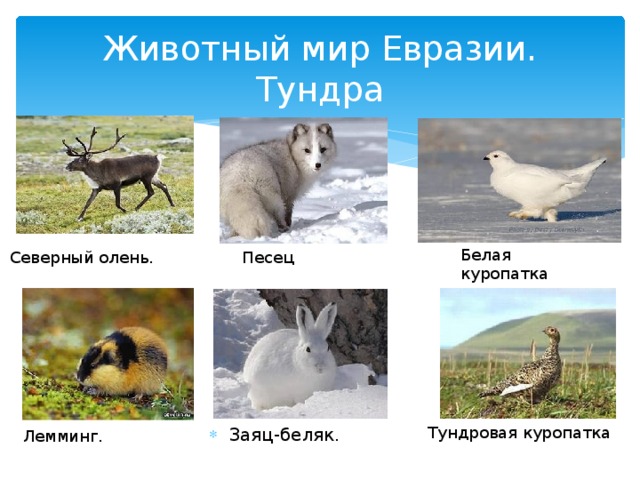 Животный мир Евразии. Тундра

Северный олень.

Песец

Белая куропатка

Лемминг.

Заяц-беляк.

Тундровая куропатка